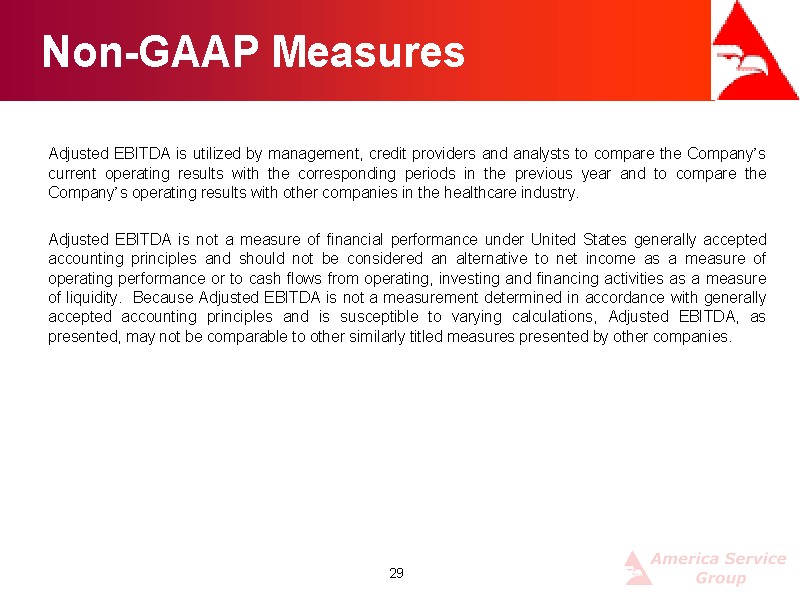 Non-GAAP Measures

Adjusted EBITDA is utilized by management, credit providers and analysts to compare the Company's current operating results with the corresponding periods in the previous year and to compare the Company's operating results with other companies in the healthcare industry.

Adjusted EBITDA is not a measure of financial performance under United States generally accepted accounting principles and should not be considered an alternative to net income as a measure of operating performance or to cash flows from operating, investing and financing activities as a measure of liquidity. Because Adjusted EBITDA is not a measurement determined in accordance with generally accepted accounting principles and is susceptible to varying calculations, Adjusted EBITDA, as presented, may not be comparable to other similarly titled measures presented by other companies.

29

America Service Group